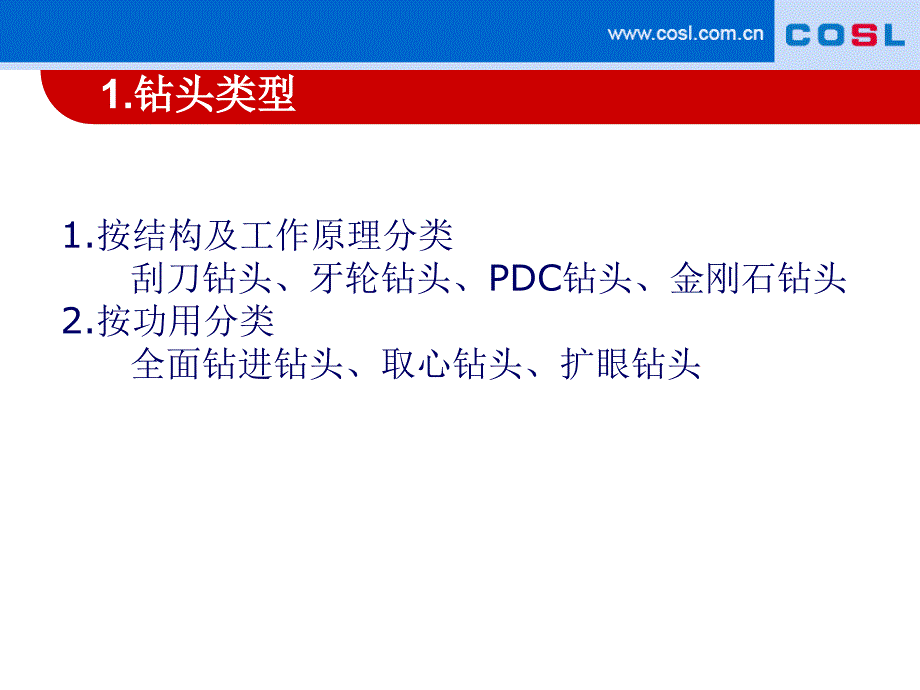 www.cosl.com.cn COSL

1.钻头类型

1.按结构及工作原理分类
刮刀钻头、牙轮钻头、PDC钻头、金刚石钻头
2.按功用分类
全面钻进钻头、取心钻头、扩眼钻头